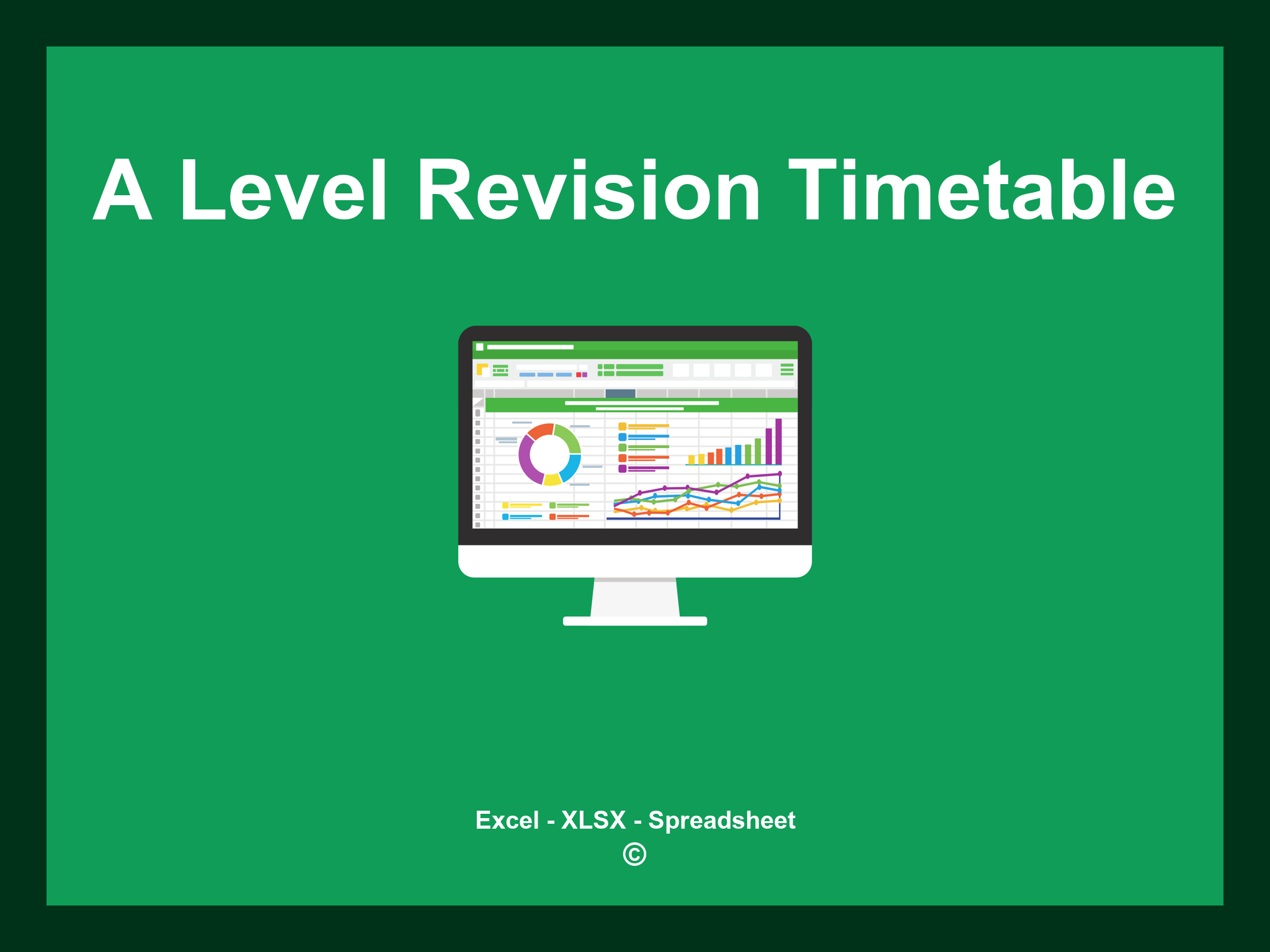 A Level Revision Timetable

Excel - XLSX - Spreadsheet
©